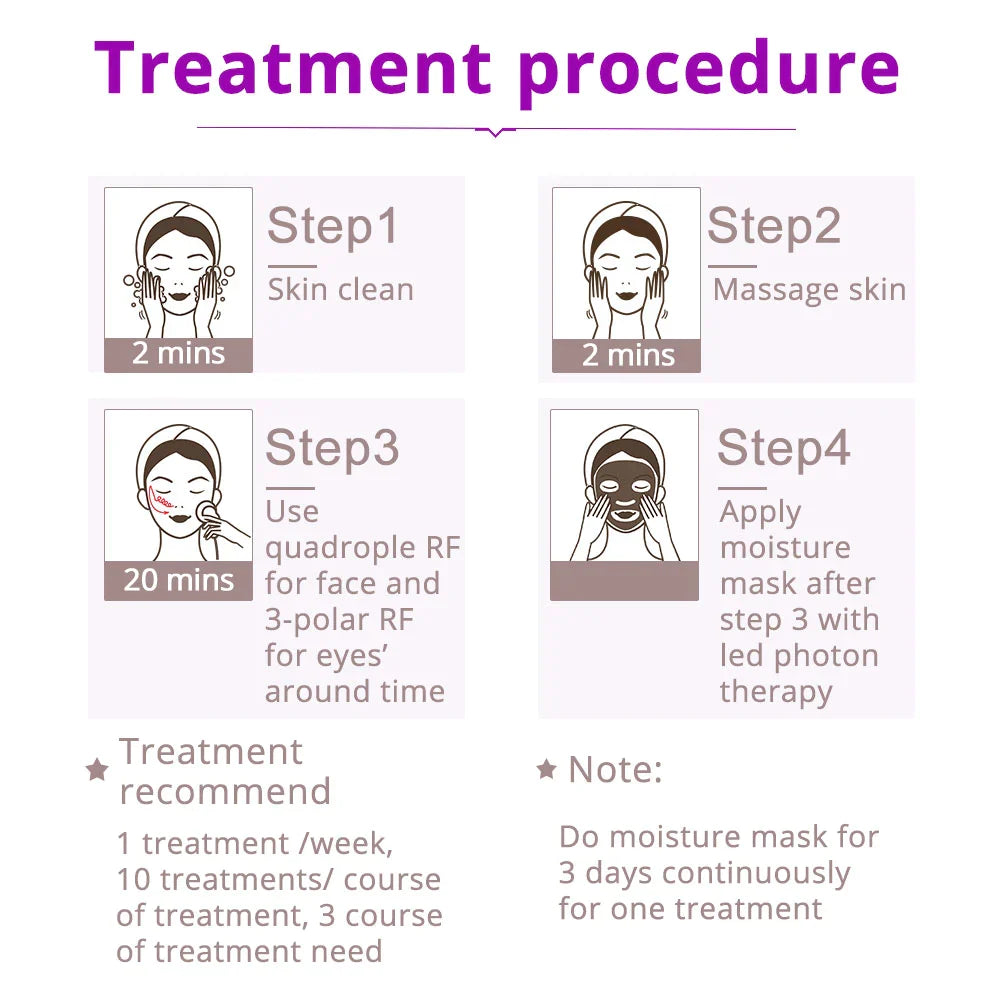 Treatment procedure

2 mins

Step1

Skin clean

2 mins

Step2

Massage skin

20 mins

Step3

Use quadrople RF for face and 3-polar RF for eyes' around time

Step4

Apply moisture mask after step 3 with led photon therapy

★ Treatment recommend

1 treatment /week, 10 treatments/ course of treatment, 3 course of treatment need

★ Note:

Do moisture mask for 3 days continuously for one treatment